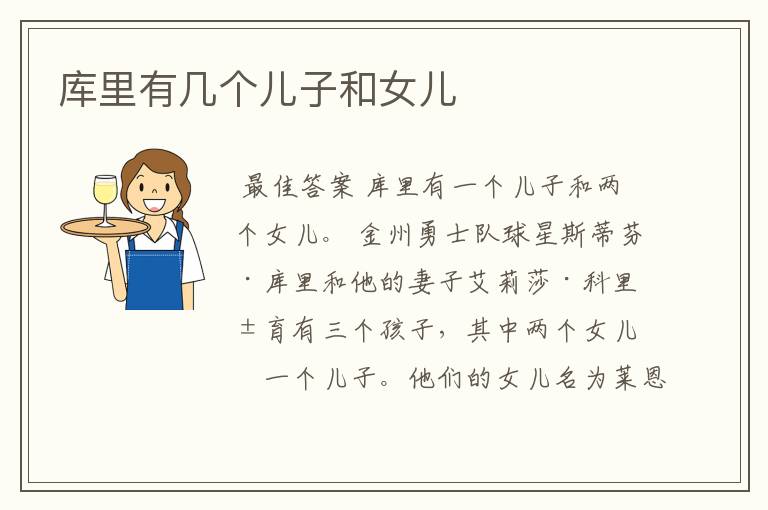 库里有几个儿子和女儿

最佳答案 库里有一个儿子和两个女儿。 金州勇士队球星斯蒂芬·库里和他的妻子艾莉莎·科里±育有三个孩子，其中两个女儿 一个儿子。他们的女儿名为莱恩